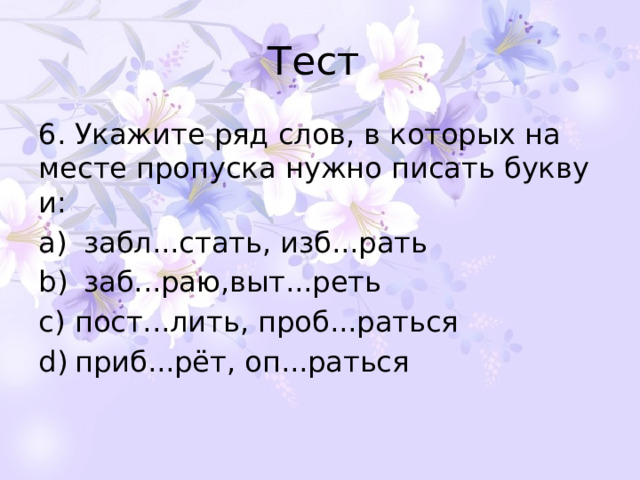 Тест

6. Укажите ряд слов, в которых на месте пропуска нужно писать букву и:

a) забл…стать, изб…рать
b) заб…раю,выт…реть
c) пост…лить, проб…раться
d) приб…рёт, оп…раться